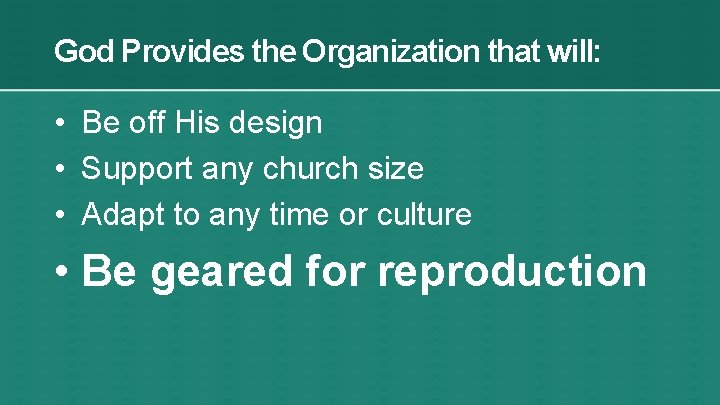 God Provides the Organization that will:

• Be off His design
• Support any church size
• Adapt to any time or culture
• Be geared for reproduction